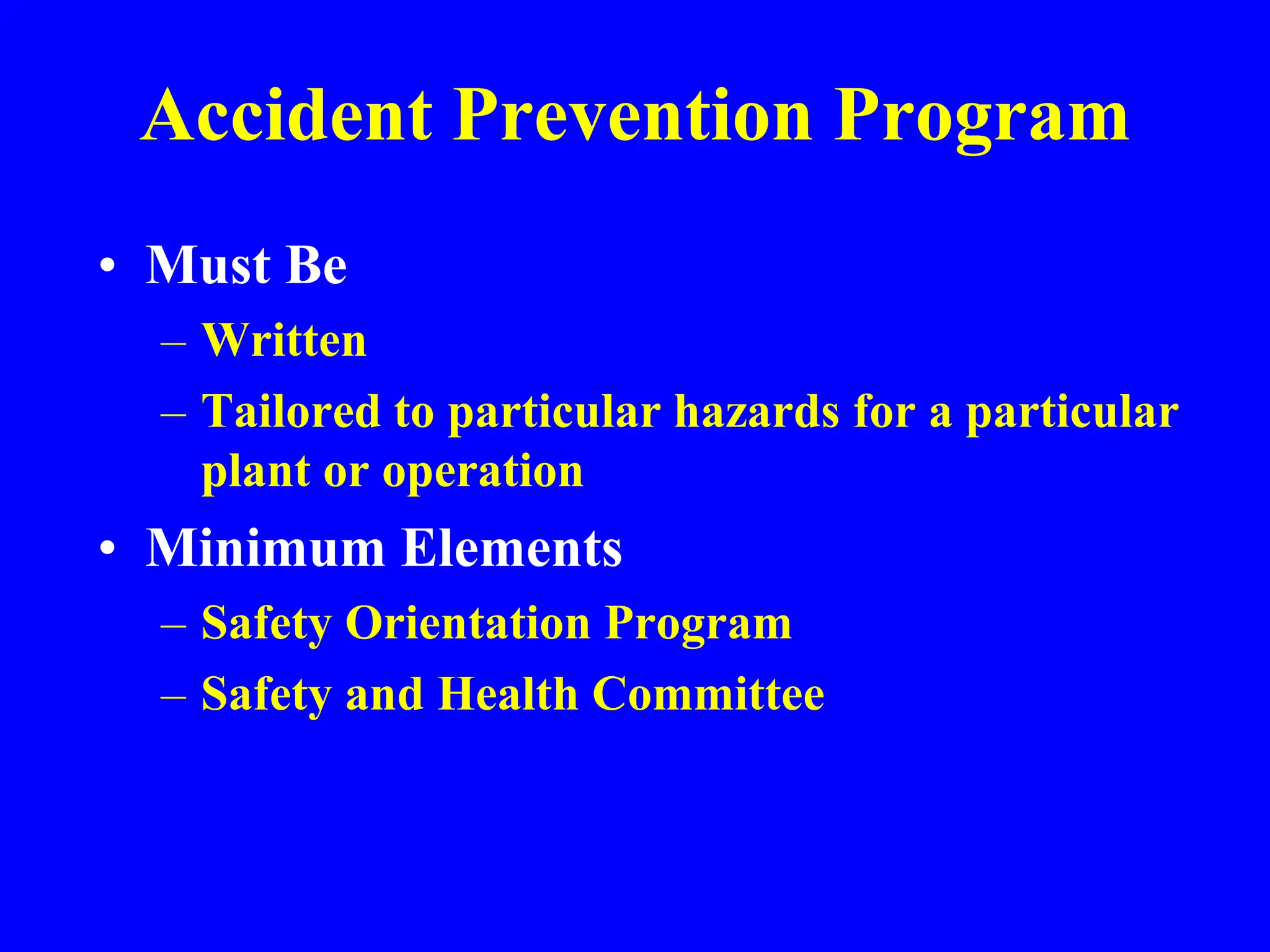 Accident Prevention Program

• Must Be
 – Written
 – Tailored to particular hazards for a particular plant or operation
• Minimum Elements
 – Safety Orientation Program
 – Safety and Health Committee